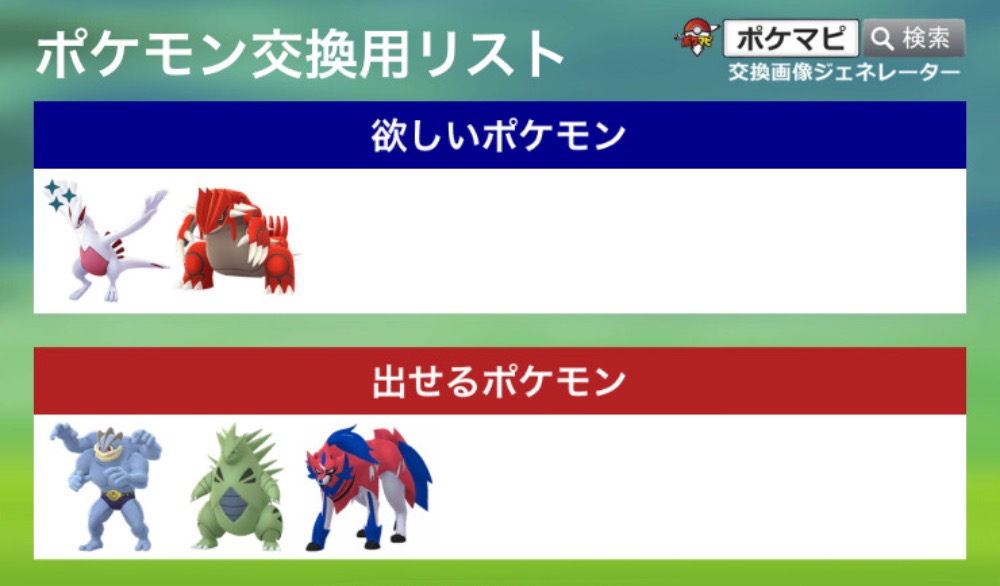 ポケモン交換用リスト

ポケマピ 検索
交換画像ジェネレーター

欲しいポケモン

出せるポケモン